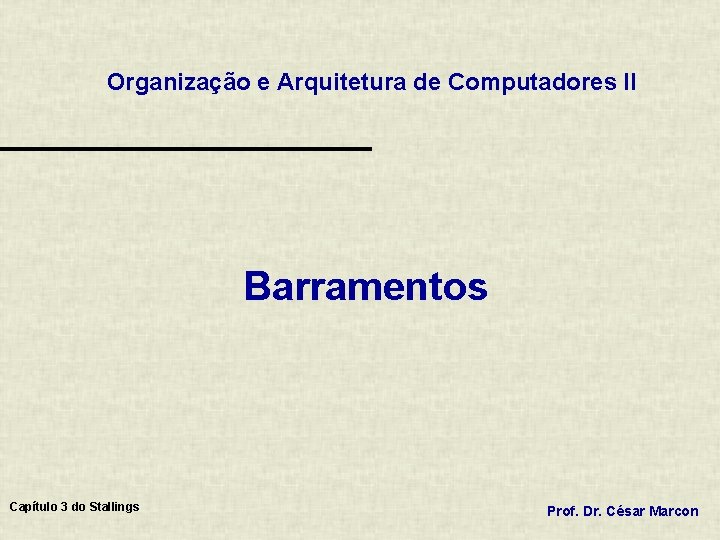 Organização e Arquitetura de Computadores II

Barramentos

Capítulo 3 do Stallings

Prof. Dr. César Marcon